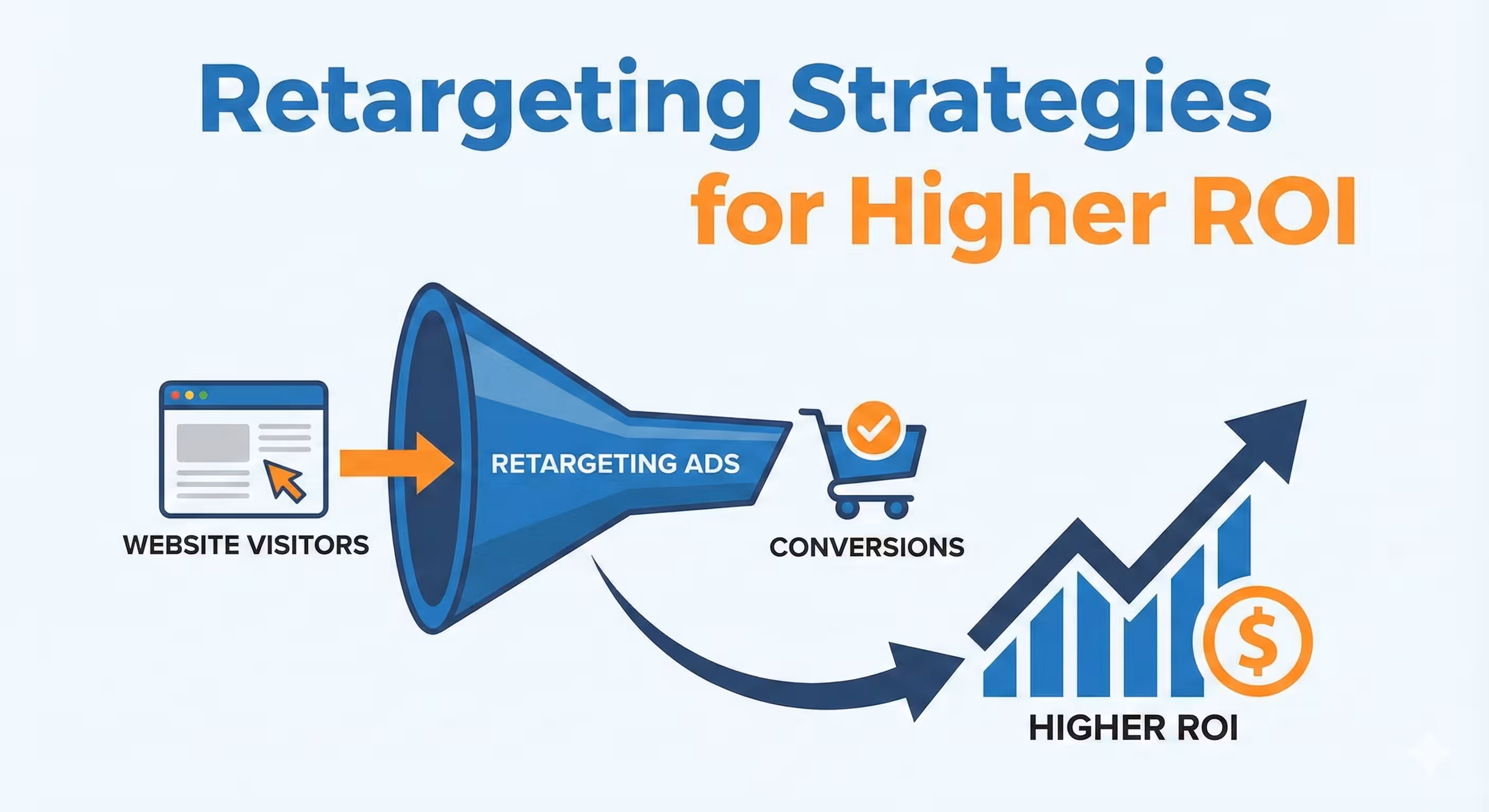 Retargeting Strategies for Higher ROI

WEBSITE VISITORS

RETARGETING ADS

CONVERSIONS

$

HIGHER ROI